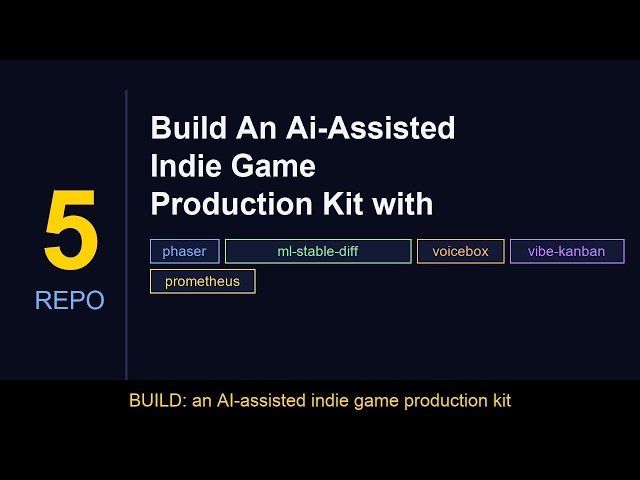 5
REPO

Build An Ai-Assisted Indie Game Production Kit with

phaser ml-stable-diff voicebox vibe-kanban prometheus

BUILD: an AI-assisted indie game production kit